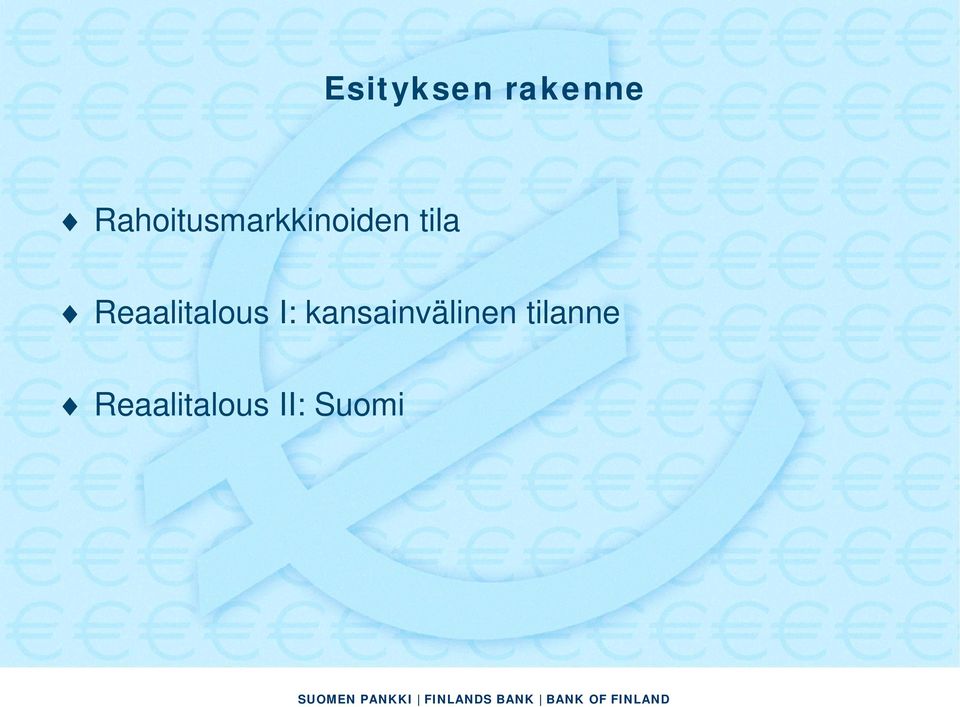 Esityksen rakenne

♦ Rahoitusmarkkinoiden tila

♦ Reaalitalous I: kansainvälinen tilanne

♦ Reaalitalous II: Suomi

SUOMEN PANKKI | FINLANDS BANK | BANK OF FINLAND